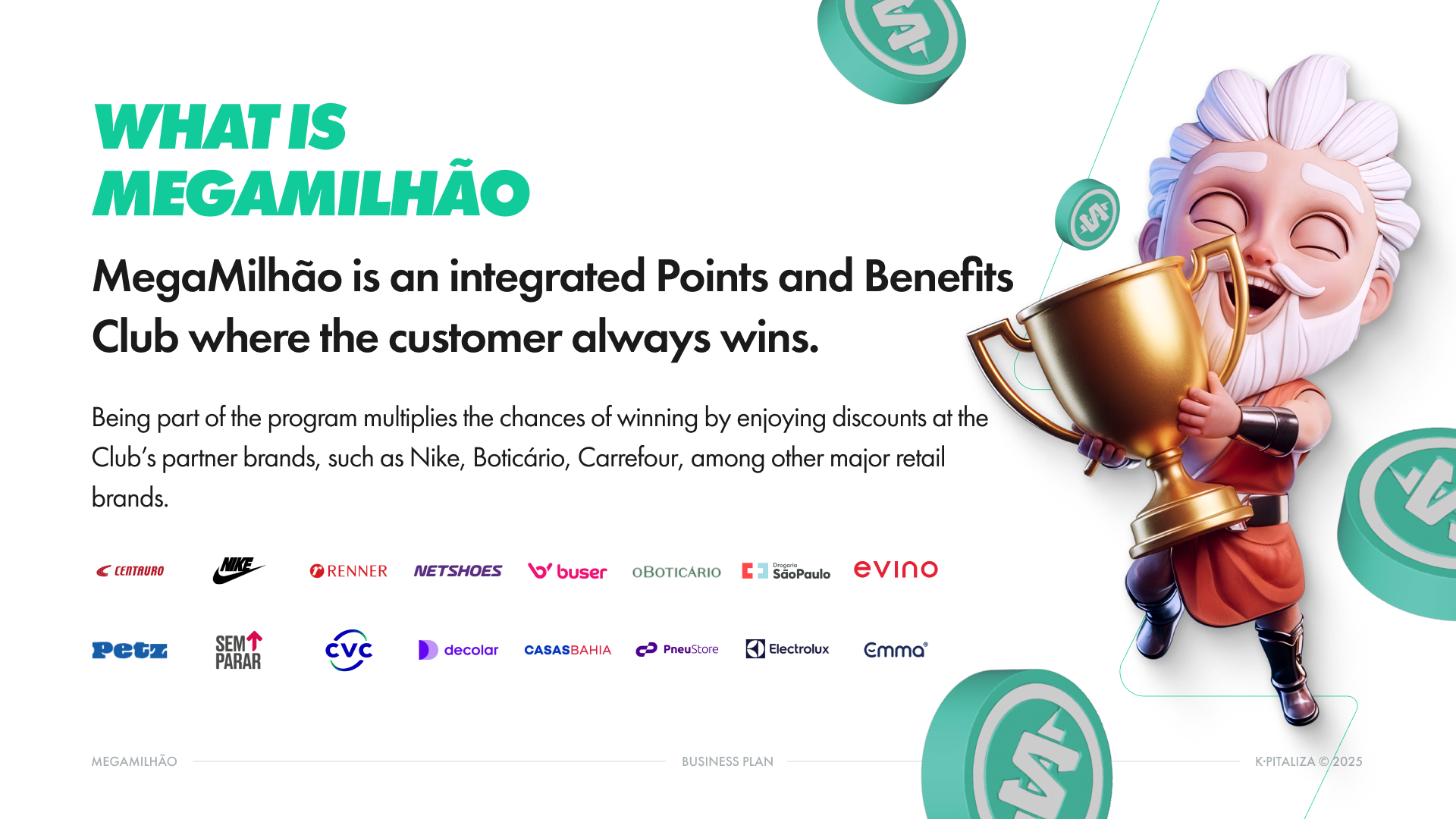 WHAT IS MEGAMILHÃO

MegaMilhão is an integrated Points and Benefits Club where the customer always wins.

Being part of the program multiplies the chances of winning by enjoying discounts at the Club's partner brands, such as Nike, Boticário, Carrefour, among other major retail brands.

CENTAURO NIKE RENNER NETSHOES buser OBOTICÁRIO Drogaria SãoPaulo evino

Petz SEM PARAR CVC decolar CASASBAHIA PneuStore Electrolux Emma

MEGAMILHÃO BUSINESS PLAN K·PITALIZA © 2025